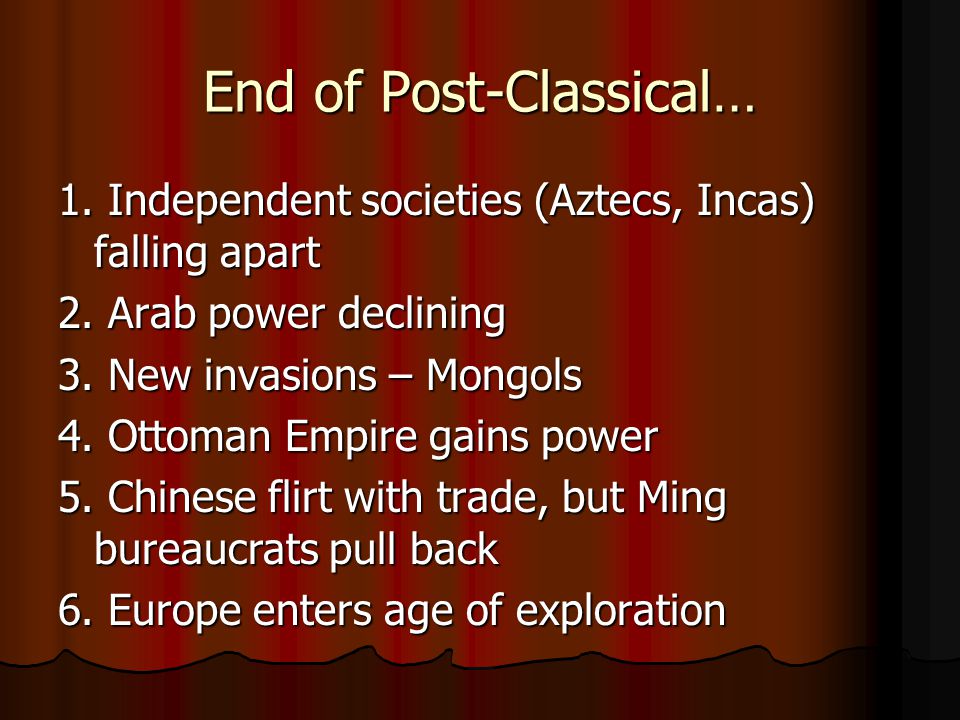 End of Post-Classical…

1. Independent societies (Aztecs, Incas) falling apart
2. Arab power declining
3. New invasions – Mongols
4. Ottoman Empire gains power
5. Chinese flirt with trade, but Ming bureaucrats pull back
6. Europe enters age of exploration